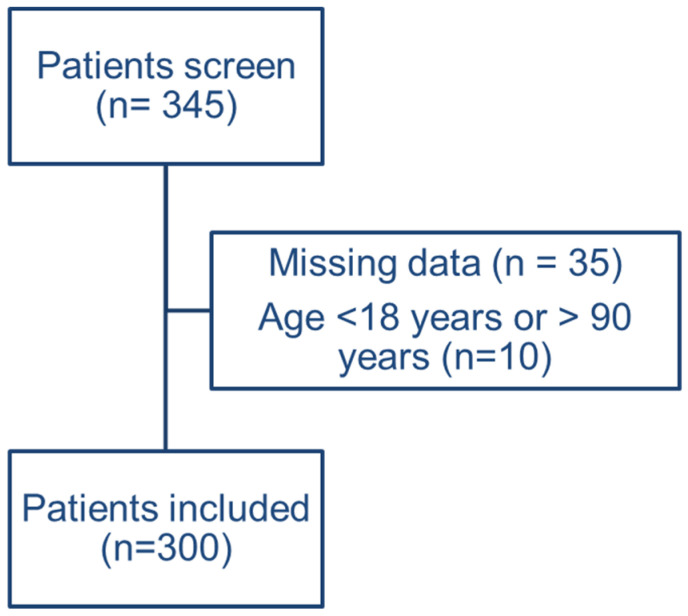 Patients screen (n= 345)

Missing data (n = 35)

Age <18 years or > 90 years (n=10)

Patients included (n=300)